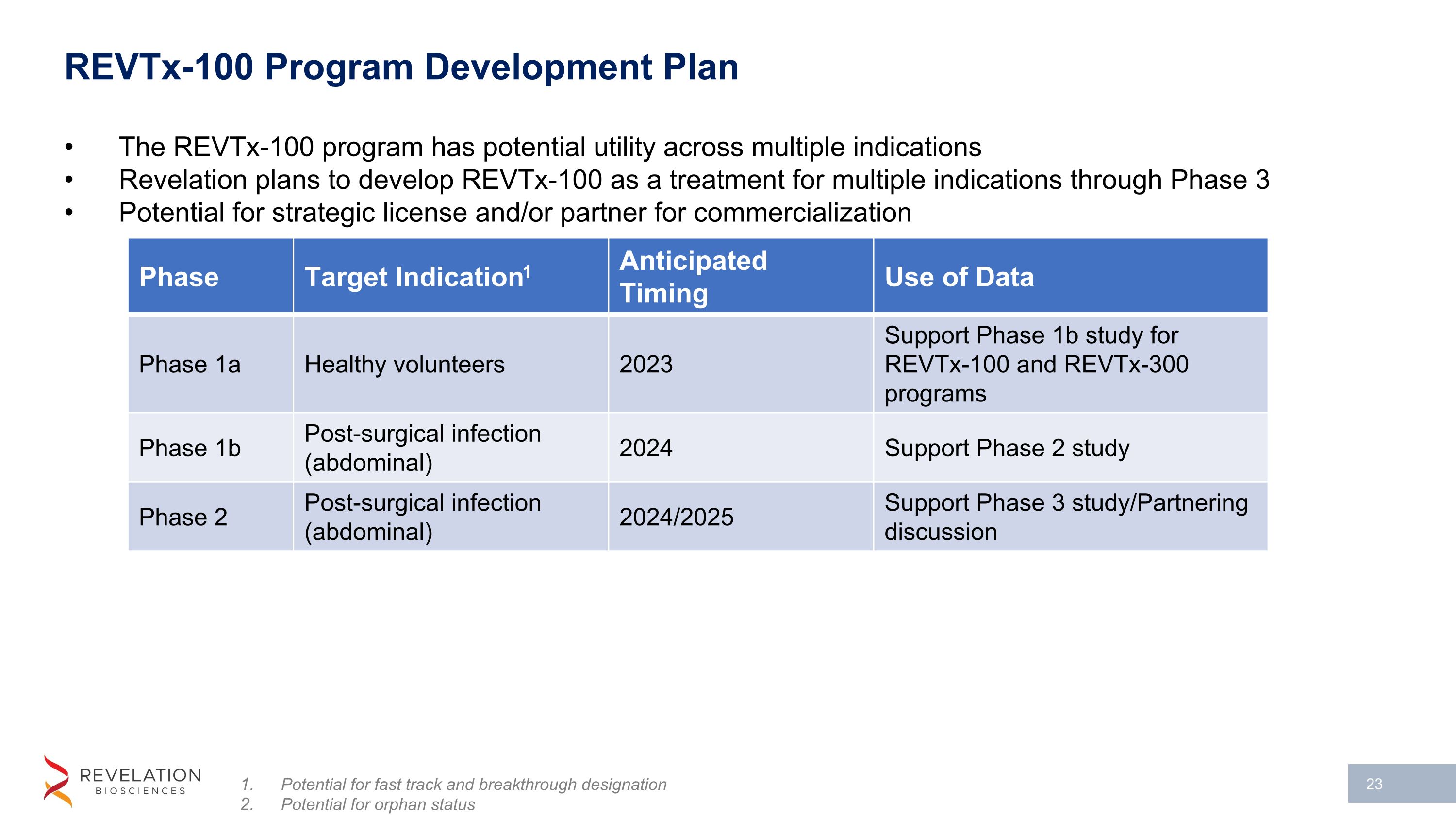 REVTx-100 Program Development Plan

• The REVTx-100 program has potential utility across multiple indications
• Revelation plans to develop REVTx-100 as a treatment for multiple indications through Phase 3
• Potential for strategic license and/or partner for commercialization

| Phase | Target Indication$^1$ | Anticipated Timing | Use of Data |
|---|---|---|---|
| Phase 1a | Healthy volunteers | 2023 | Support Phase 1b study for REVTx-100 and REVTx-300 programs |
| Phase 1b | Post-surgical infection (abdominal) | 2024 | Support Phase 2 study |
| Phase 2 | Post-surgical infection (abdominal) | 2024/2025 | Support Phase 3 study/Partnering discussion |

REVELATION BIOSCIENCES

1. Potential for fast track and breakthrough designation
2. Potential for orphan status

23